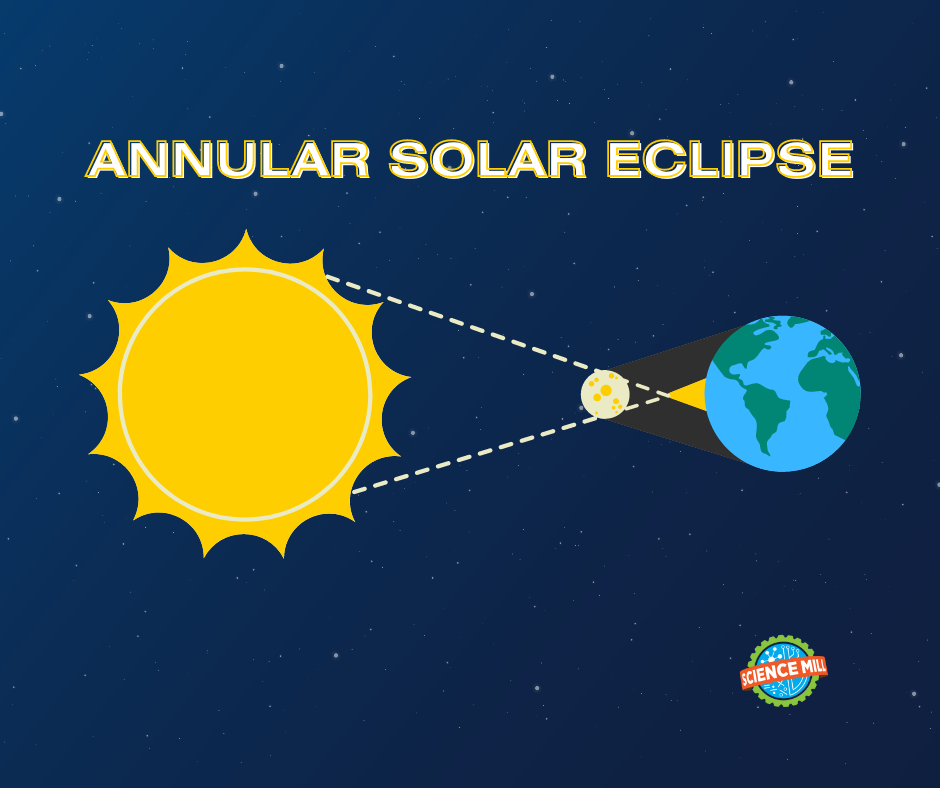 ANNULAR SOLAR ECLIPSE

SCIENCE MILL